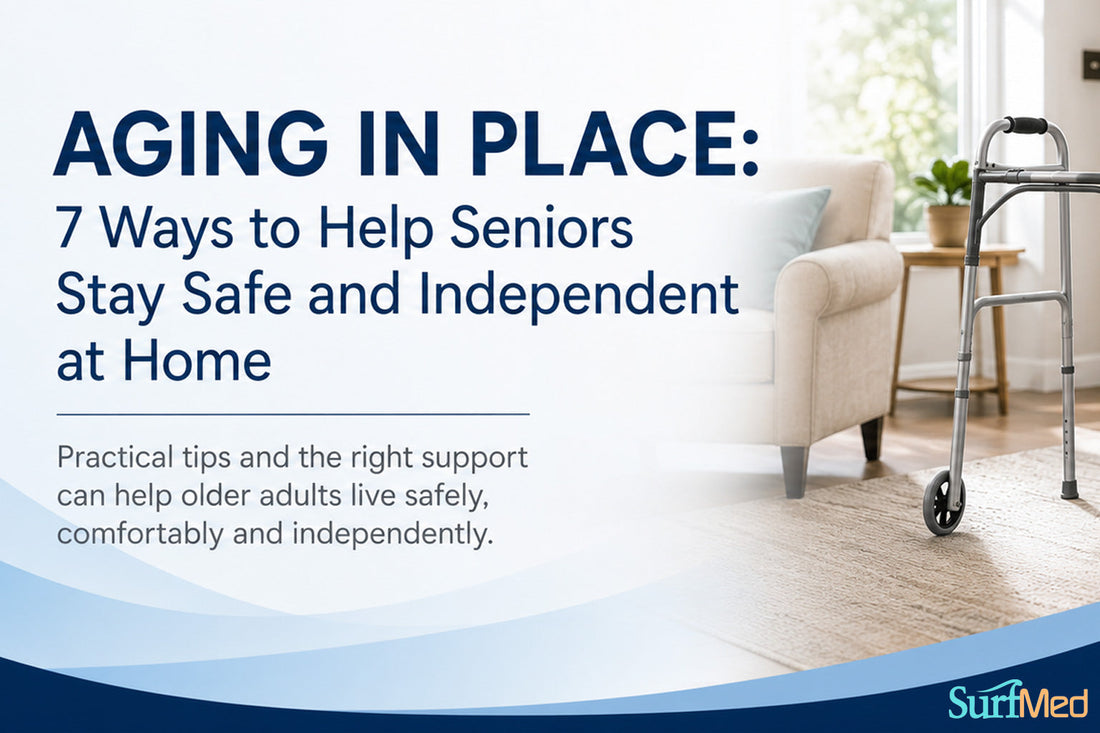 AGING IN PLACE:
7 Ways to Help Seniors Stay Safe and Independent at Home

Practical tips and the right support can help older adults live safely, comfortably and independently.

SurfMed